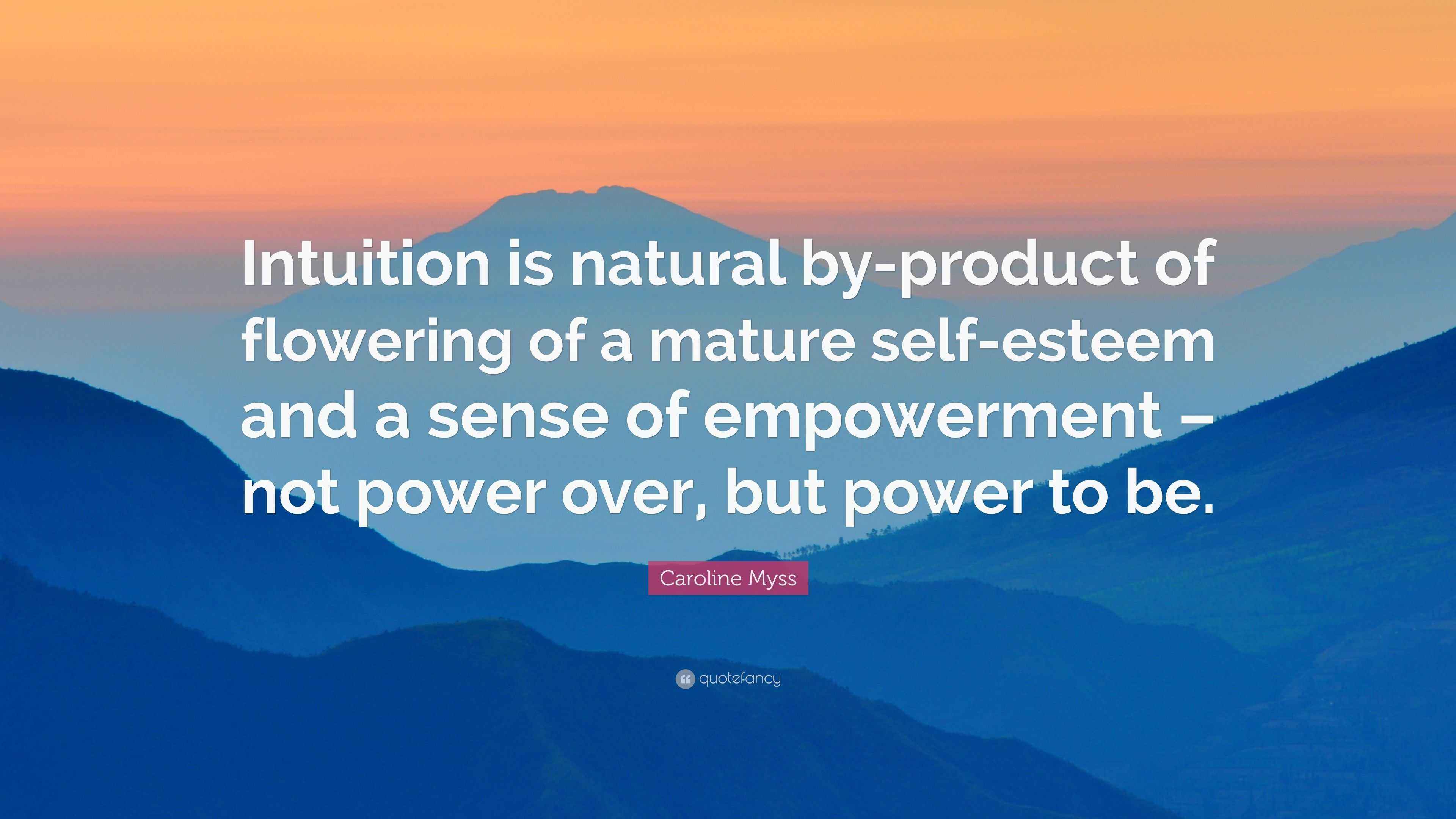 Intuition is natural by-product of flowering of a mature self-esteem and a sense of empowerment – not power over, but power to be.

Caroline Myss

quotefancy